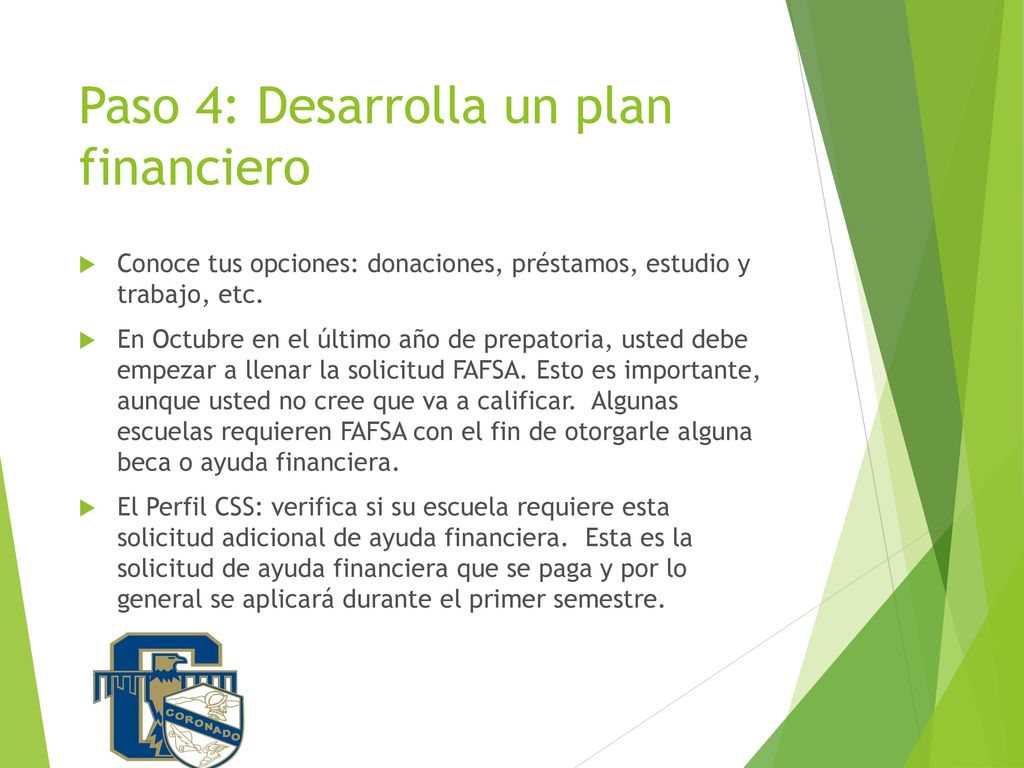 Paso 4: Desarrolla un plan financiero

Conoce tus opciones: donaciones, préstamos, estudio y trabajo, etc.

En Octubre en el último año de prepatoria, usted debe empezar a llenar la solicitud FAFSA. Esto es importante, aunque usted no cree que va a calificar. Algunas escuelas requieren FAFSA con el fin de otorgarle alguna beca o ayuda financiera.

El Perfil CSS: verifica si su escuela requiere esta solicitud adicional de ayuda financiera. Esta es la solicitud de ayuda financiera que se paga y por lo general se aplicará durante el primer semestre.

CORONADO